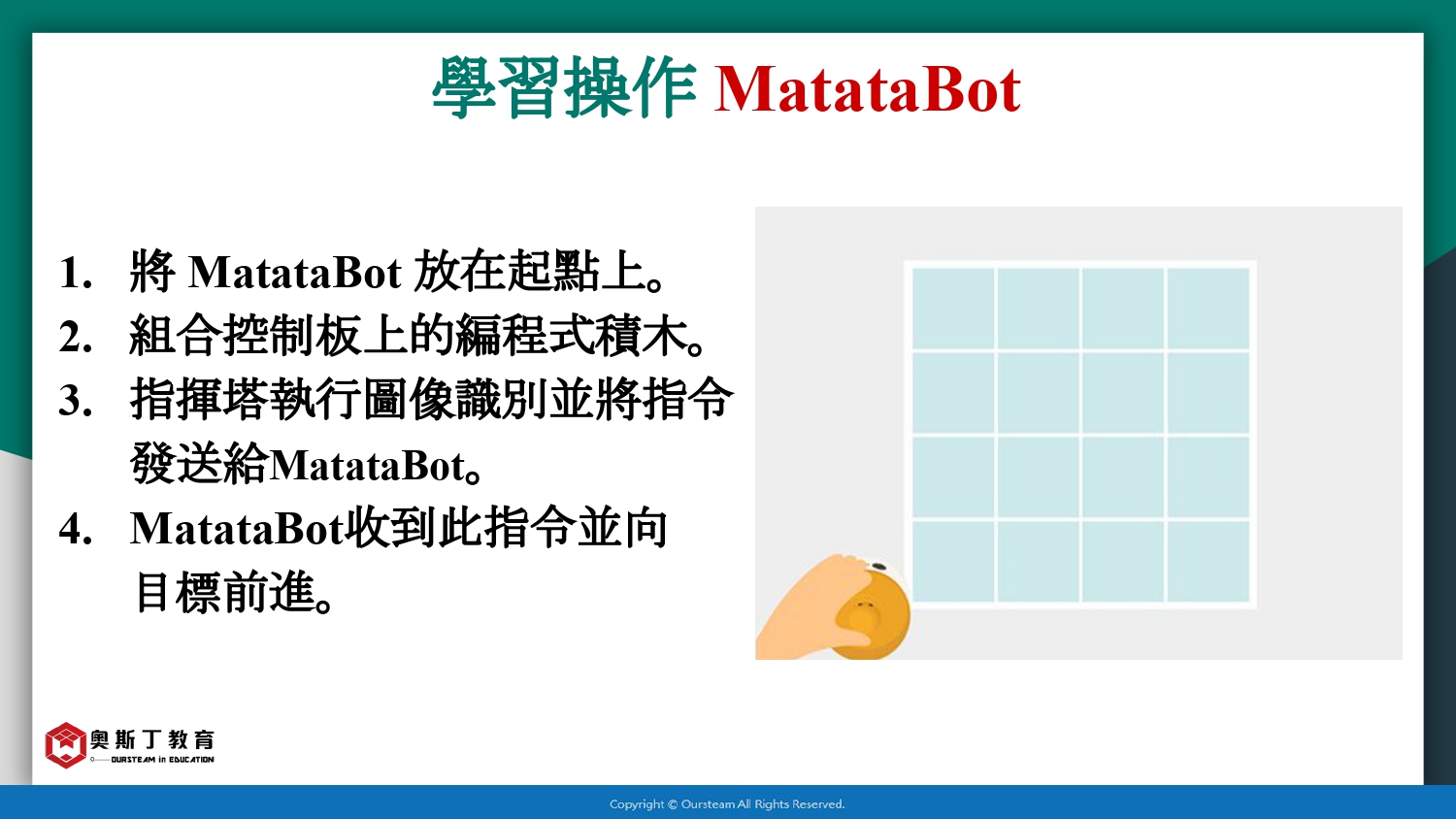 學習操作 MatataBot

1. 將 MatataBot 放在起點上。
2. 組合控制板上的編程式積木。
3. 指揮塔執行圖像識別並將指令發送給MatataBot。
4. MatataBot收到此指令並向目標前進。

奧斯丁教育
OURSTEAM in EDUCATION

Copyright © Oursteam All Rights Reserved.